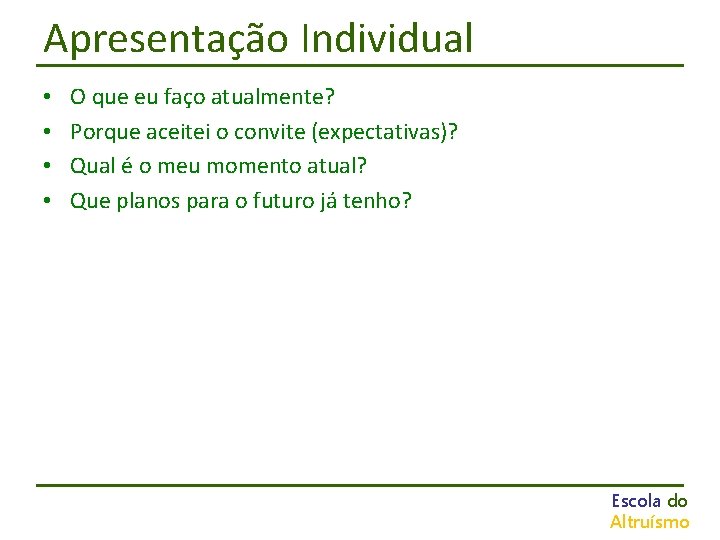 Apresentação Individual

• O que eu faço atualmente?
• Porque aceitei o convite (expectativas)?
• Qual é o meu momento atual?
• Que planos para o futuro já tenho?

Escola do
Altruísmo